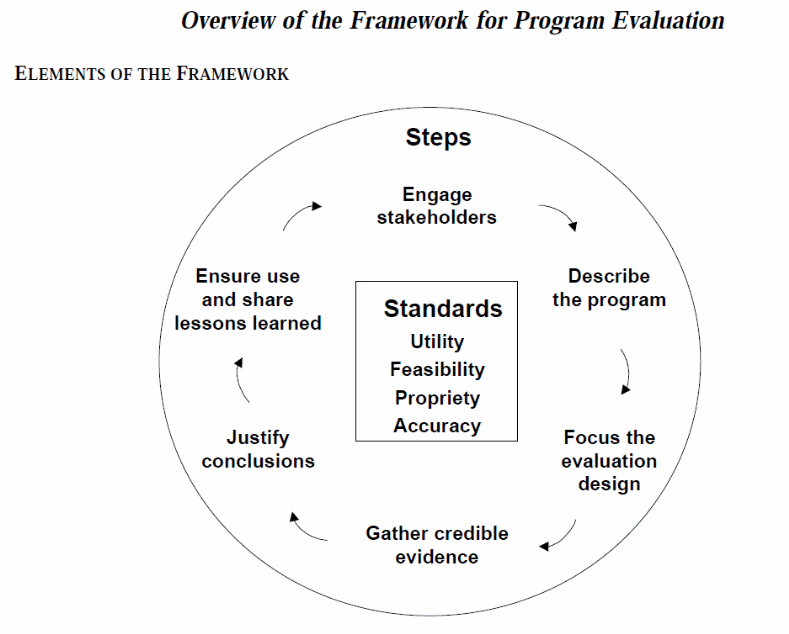 Overview of the Framework for Program Evaluation

ELEMENTS OF THE FRAMEWORK

Steps

Engage stakeholders

Describe the program

Focus the evaluation design

Gather credible evidence

Justify conclusions

Ensure use and share lessons learned

Standards
Utility
Feasibility
Propriety
Accuracy